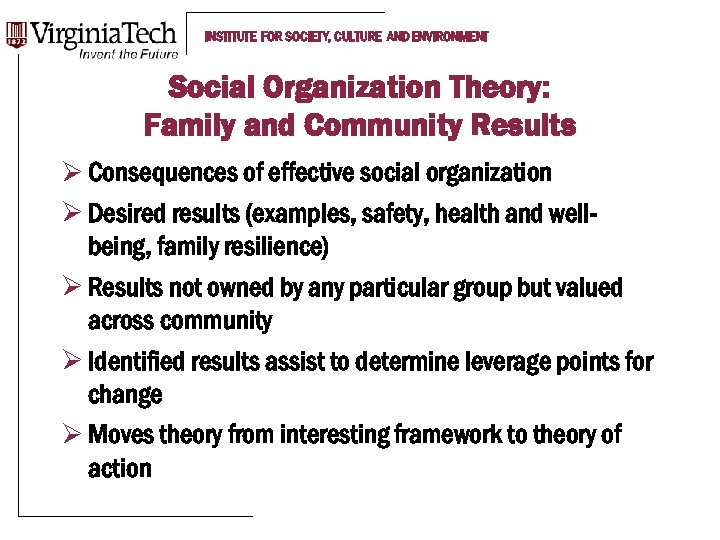 1872 VirginiaTech
Invent the Future

INSTITUTE FOR SOCIETY, CULTURE AND ENVIRONMENT

Social Organization Theory: Family and Community Results

➢ Consequences of effective social organization

➢ Desired results (examples, safety, health and well-being, family resilience)

➢ Results not owned by any particular group but valued across community

➢ Identified results assist to determine leverage points for change

➢ Moves theory from interesting framework to theory of action